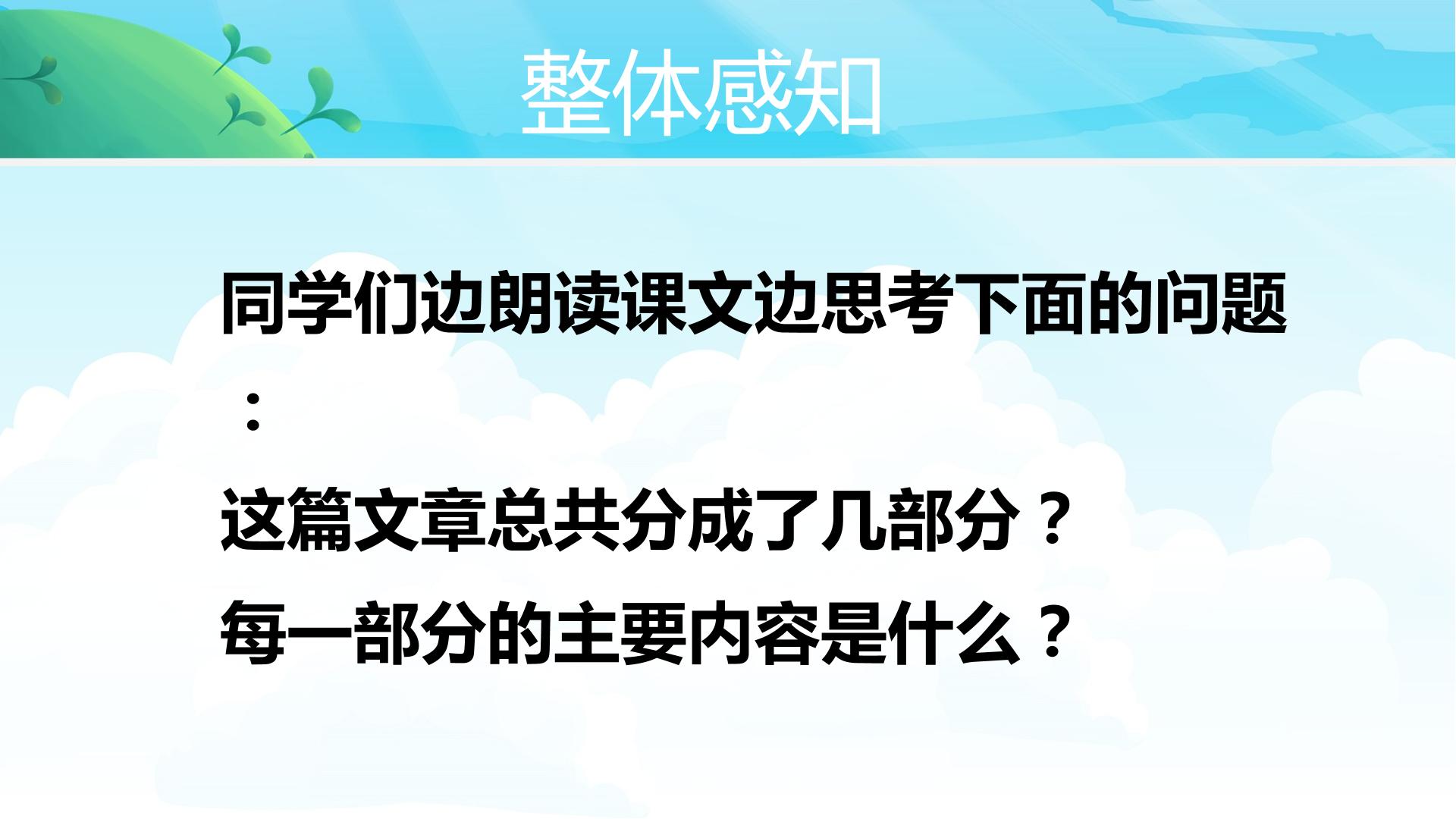 整体感知

同学们边朗读课文边思考下面的问题：

这篇文章总共分成了几部分？
每一部分的主要内容是什么？